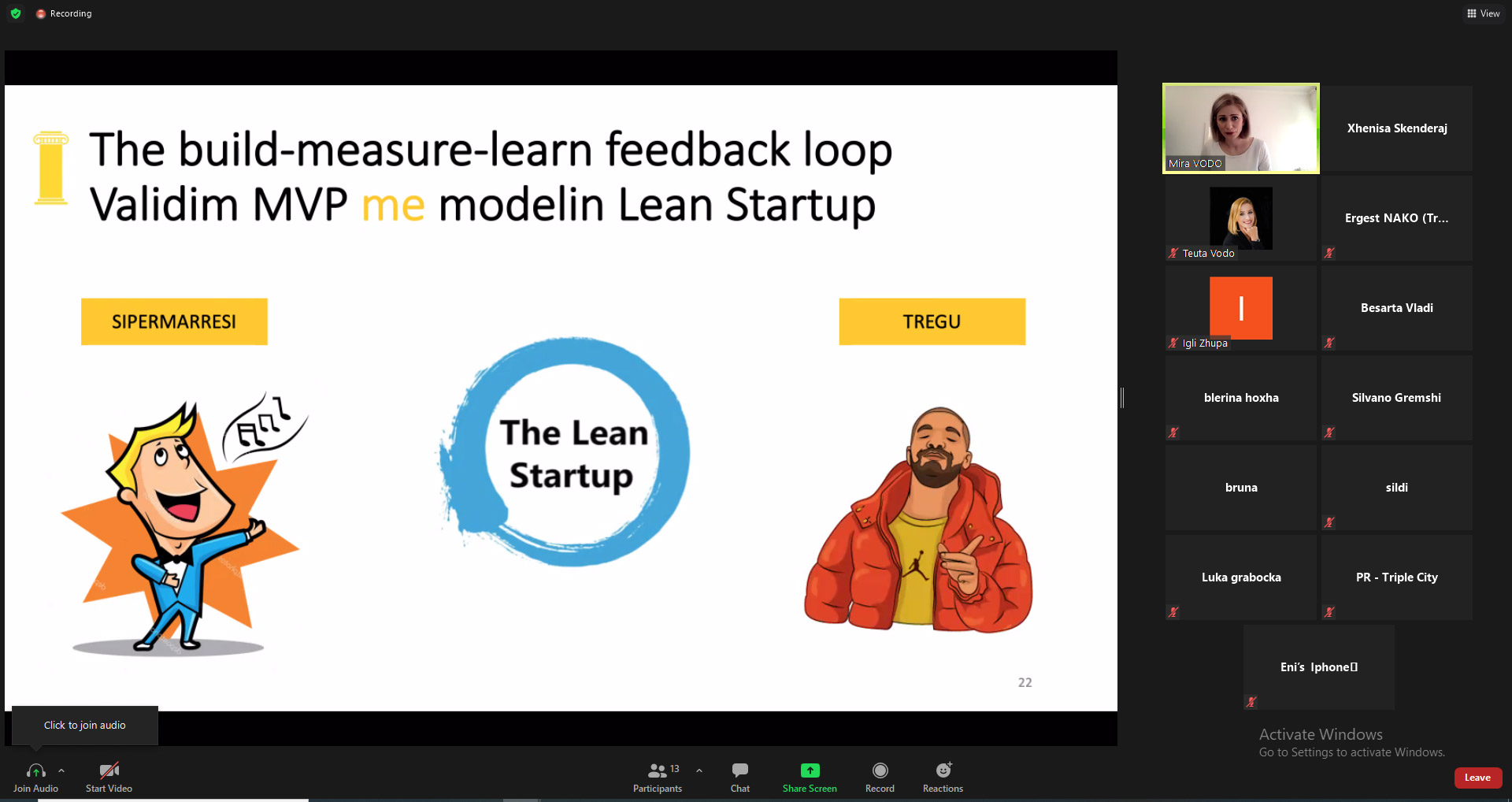 Recording

View

The build-measure-learn feedback loop
Validim MVP me modelin Lean Startup

SIPERMARRESI

TREGU

The Lean Startup

22

Click to join audio

Mira VODO

Xhenisa Skenderaj

Teuta Vodo

Ergest NAKO (Tr...

I

Igli Zhupa

Besarta Vladi

blerina hoxha

Silvano Gremshi

bruna

sildi

Luka grabocka

PR - Triple City

Eni's Iphone

Activate Windows
Go to Settings to activate Windows.

Join Audio

Start Video

13
Participants

Chat

Share Screen

Record

Reactions

Leave